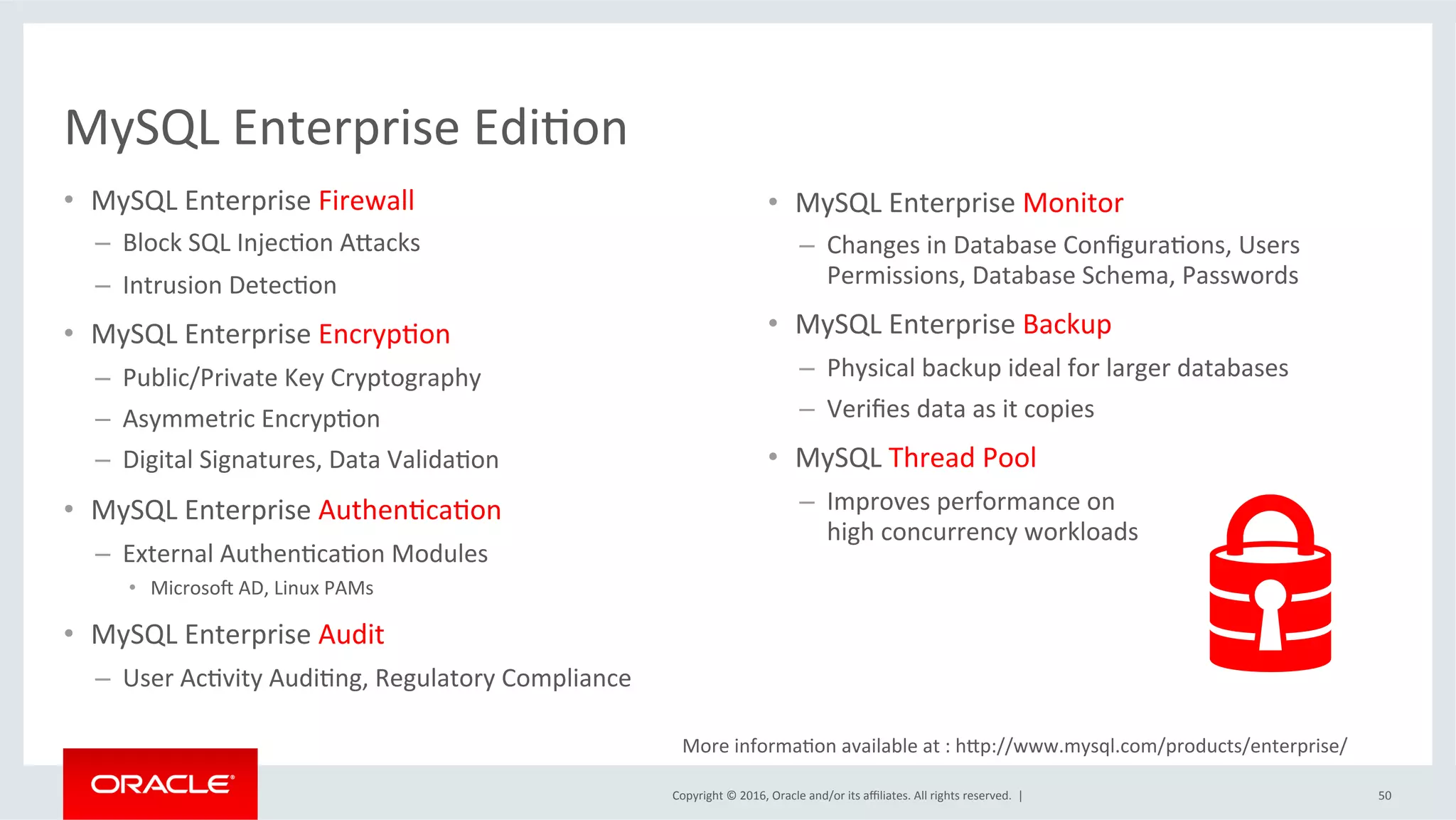 MySQL Enterprise Edition

• MySQL Enterprise Firewall
– Block SQL Injection Attacks
– Intrusion Detection

• MySQL Enterprise Encryption
– Public/Private Key Cryptography
– Asymmetric Encryption
– Digital Signatures, Data Validation

• MySQL Enterprise Authentication
– External Authentication Modules
• Microsoft AD, Linux PAMs

• MySQL Enterprise Audit
– User Activity Auditing, Regulatory Compliance

• MySQL Enterprise Monitor
– Changes in Database Configurations, Users Permissions, Database Schema, Passwords

• MySQL Enterprise Backup
– Physical backup ideal for larger databases
– Verifies data as it copies

• MySQL Thread Pool
– Improves performance on high concurrency workloads

More information available at : http://www.mysql.com/products/enterprise/

ORACLE

Copyright © 2016, Oracle and/or its affiliates. All rights reserved. |

50